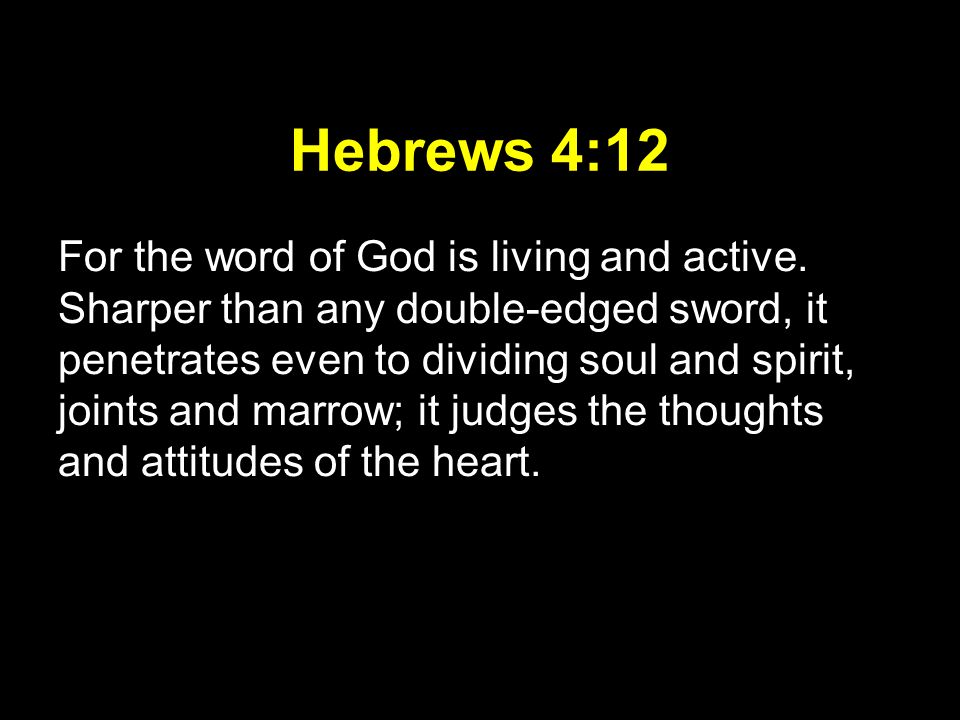 Hebrews 4:12

For the word of God is living and active. Sharper than any double-edged sword, it penetrates even to dividing soul and spirit, joints and marrow; it judges the thoughts and attitudes of the heart.